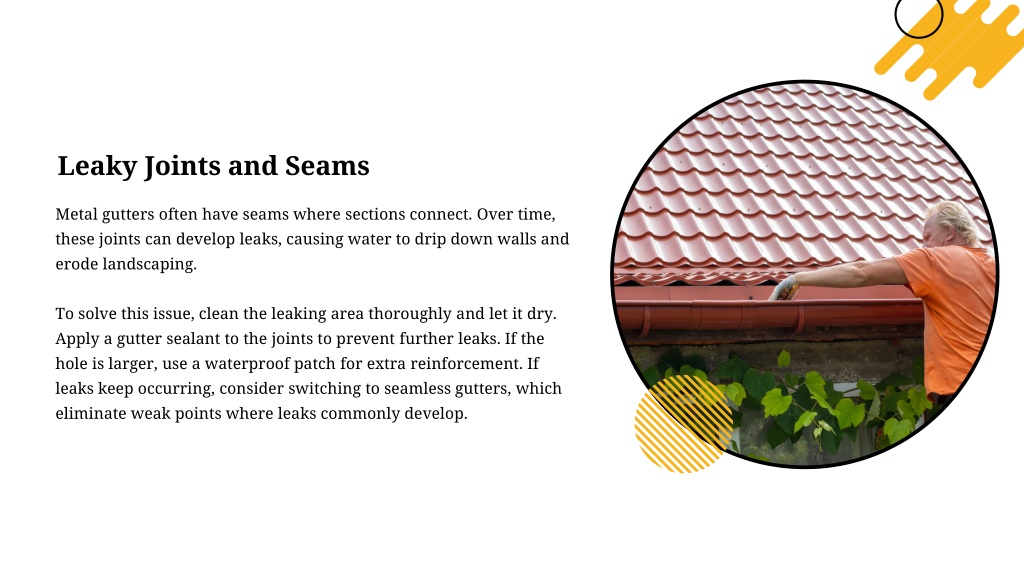 Leaky Joints and Seams

Metal gutters often have seams where sections connect. Over time, these joints can develop leaks, causing water to drip down walls and erode landscaping.

To solve this issue, clean the leaking area thoroughly and let it dry. Apply a gutter sealant to the joints to prevent further leaks. If the hole is larger, use a waterproof patch for extra reinforcement. If leaks keep occurring, consider switching to seamless gutters, which eliminate weak points where leaks commonly develop.